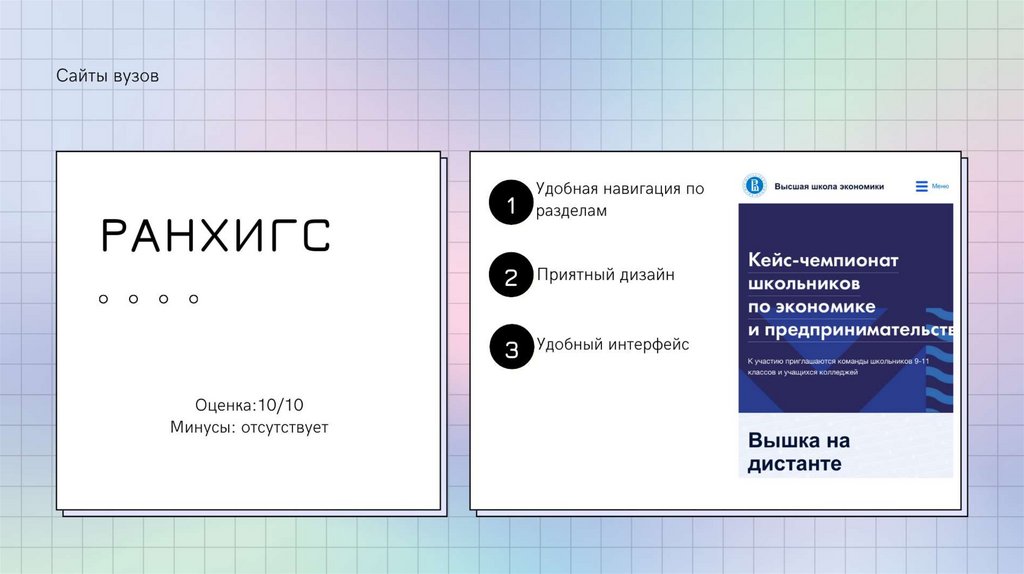 Сайты вузов

РАНХИГС

Оценка:10/10
Минусы: отсутствует

1 Удобная навигация по разделам

2 Приятный дизайн

3 Удобный интерфейс

Высшая школа экономики

Меню

Кейс-чемпионат школьников по экономике и предпринимательств

К участию приглашаются команды школьников 9-11 классов и учащихся колледжей

Вышка на дистанте